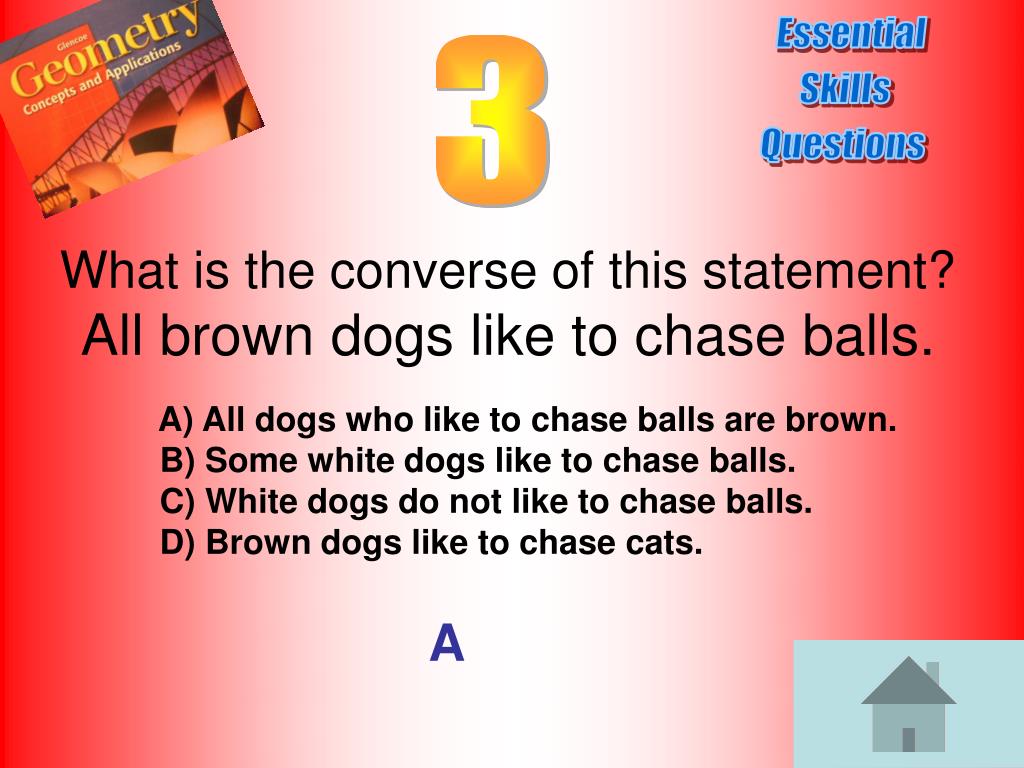 Glencoe
Geometry
Concepts and Applications

3

Essential
Skills
Questions

What is the converse of this statement?
All brown dogs like to chase balls.

A) All dogs who like to chase balls are brown.
B) Some white dogs like to chase balls.
C) White dogs do not like to chase balls.
D) Brown dogs like to chase cats.

A